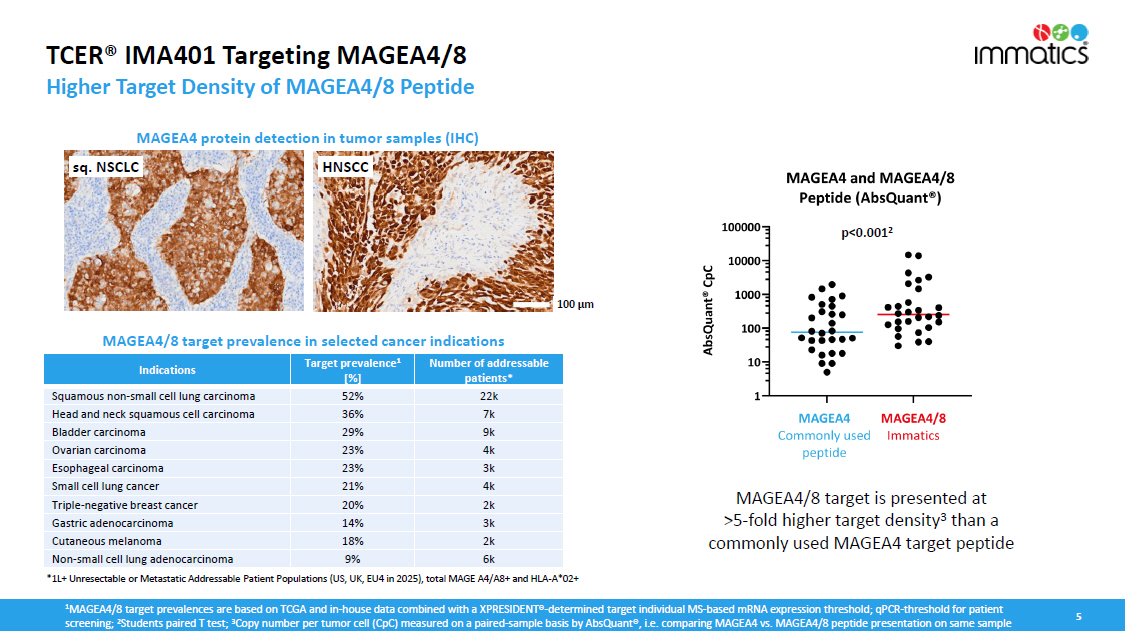 TCER® IMA401 Targeting MAGEA4/8

Higher Target Density of MAGEA4/8 Peptide

immatics

MAGEA4 protein detection in tumor samples (IHC)

sq. NSCLC

HNSCC

100 µm

MAGEA4/8 target prevalence in selected cancer indications

| Indications | Target prevalence¹ [%] | Number of addressable patients* |
|---|---|---|
| Squamous non-small cell lung carcinoma | 52% | 22k |
| Head and neck squamous cell carcinoma | 36% | 7k |
| Bladder carcinoma | 29% | 9k |
| Ovarian carcinoma | 23% | 4k |
| Esophageal carcinoma | 23% | 3k |
| Small cell lung cancer | 21% | 4k |
| Triple-negative breast cancer | 20% | 2k |
| Gastric adenocarcinoma | 14% | 3k |
| Cutaneous melanoma | 18% | 2k |
| Non-small cell lung adenocarcinoma | 9% | 6k |

*1L+ Unresectable or Metastatic Addressable Patient Populations (US, UK, EU4 in 2025), total MAGE A4/A8+ and HLA-A*02+

MAGEA4 and MAGEA4/8 Peptide (AbsQuant®)

p<0.001²

AbsQuant® CpC

100000
10000
1000
100
10
1

MAGEA4 Commonly used peptide

MAGEA4/8 Immatics

MAGEA4/8 target is presented at >5-fold higher target density³ than a commonly used MAGEA4 target peptide

¹MAGEA4/8 target prevalences are based on TCGA and in-house data combined with a XPRESIDENT®-determined target individual MS-based mRNA expression threshold; qPCR-threshold for patient screening; ²Students paired T test; ³Copy number per tumor cell (CpC) measured on a paired-sample basis by AbsQuant®, i.e. comparing MAGEA4 vs. MAGEA4/8 peptide presentation on same sample

5